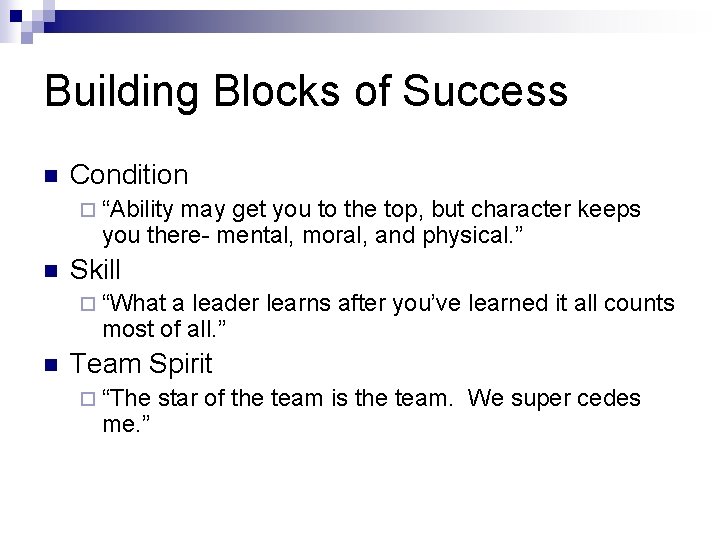 Building Blocks of Success

Condition

“Ability may get you to the top, but character keeps you there- mental, moral, and physical.”

Skill

“What a leader learns after you’ve learned it all counts most of all.”

Team Spirit

“The star of the team is the team.  We super cedes me.”